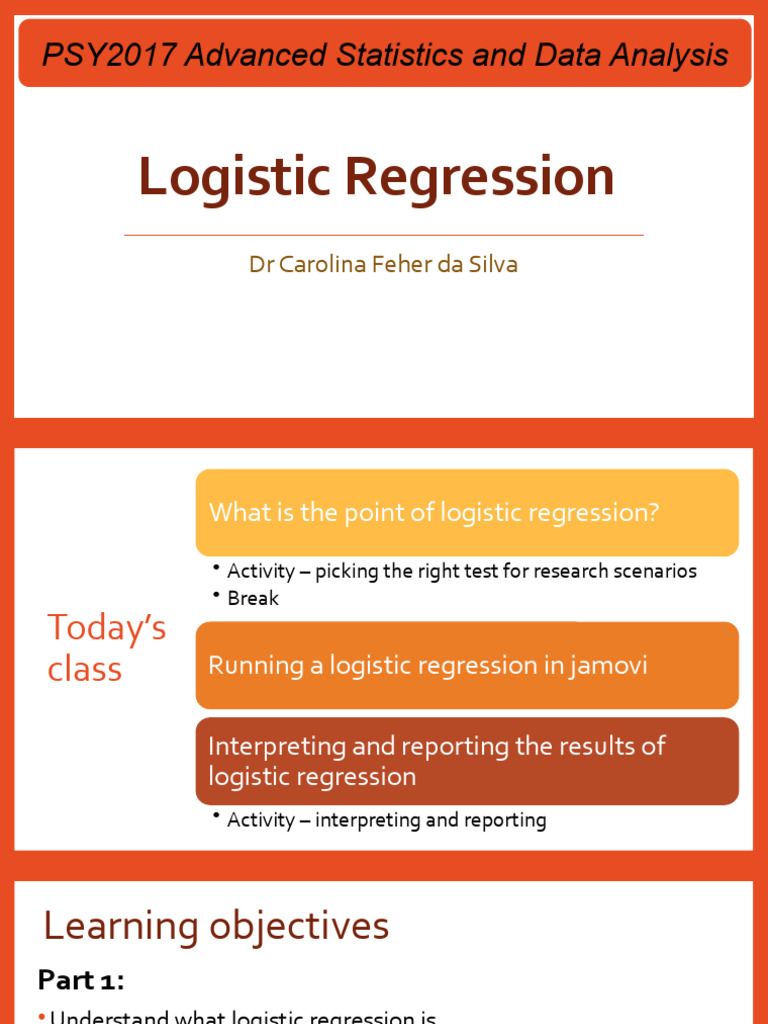 PSY2017 Advanced Statistics and Data Analysis

Logistic Regression

Dr Carolina Feher da Silva

Today's class

What is the point of logistic regression?

• Activity – picking the right test for research scenarios
• Break

Running a logistic regression in jamovi

Interpreting and reporting the results of logistic regression

• Activity – interpreting and reporting

Learning objectives

Part 1:

• Understand what logistic regression is